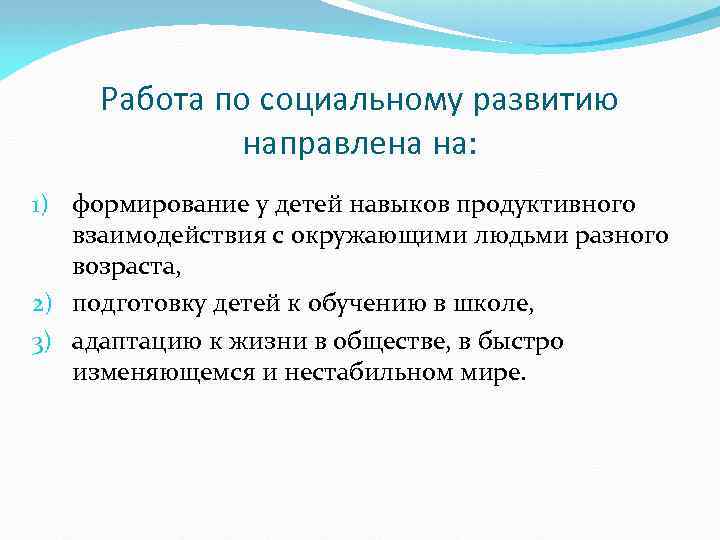 Работа по социальному развитию направлена на:

1) формирование у детей навыков продуктивного взаимодействия с окружающими людьми разного возраста,

2) подготовку детей к обучению в школе,

3) адаптацию к жизни в обществе, в быстро изменяющемся и нестабильном мире.